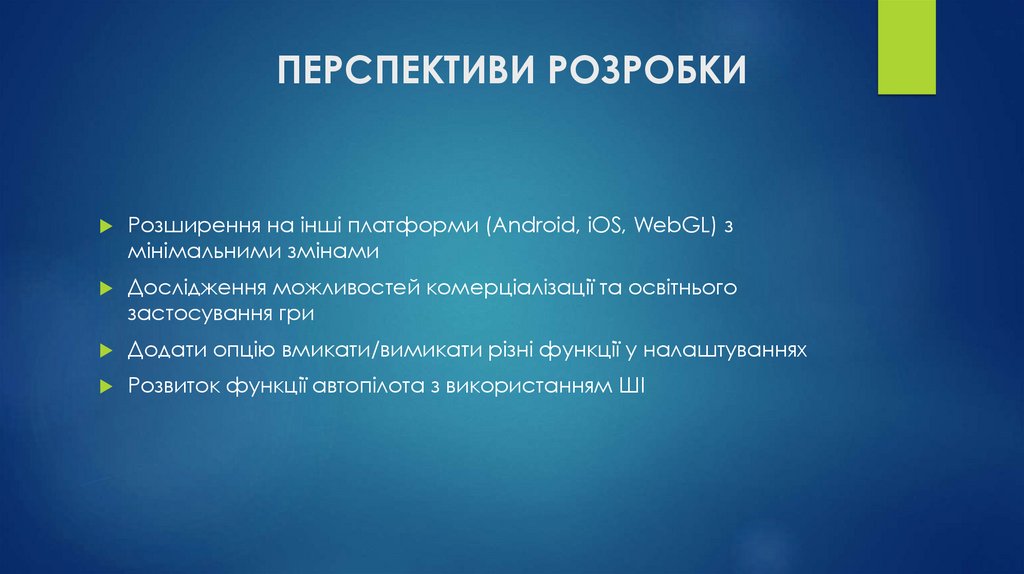 ПЕРСПЕКТИВИ РОЗРОБКИ

Розширення на інші платформи (Android, iOS, WebGL) з мінімальними змінами

Дослідження можливостей комерціалізації та освітнього застосування гри

Додати опцію вмикати/вимикати різні функції у налаштуваннях

Розвиток функції автопілота з використанням ШІ